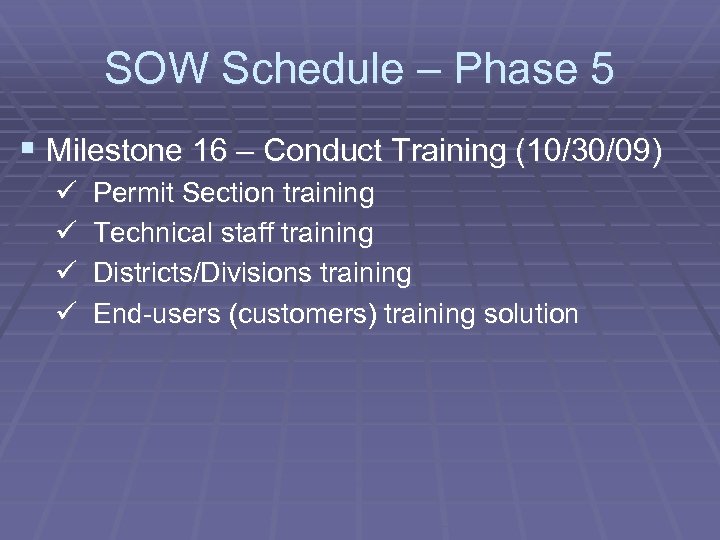 SOW Schedule – Phase 5

▪ Milestone 16 – Conduct Training (10/30/09)
✓ Permit Section training
✓ Technical staff training
✓ Districts/Divisions training
✓ End-users (customers) training solution